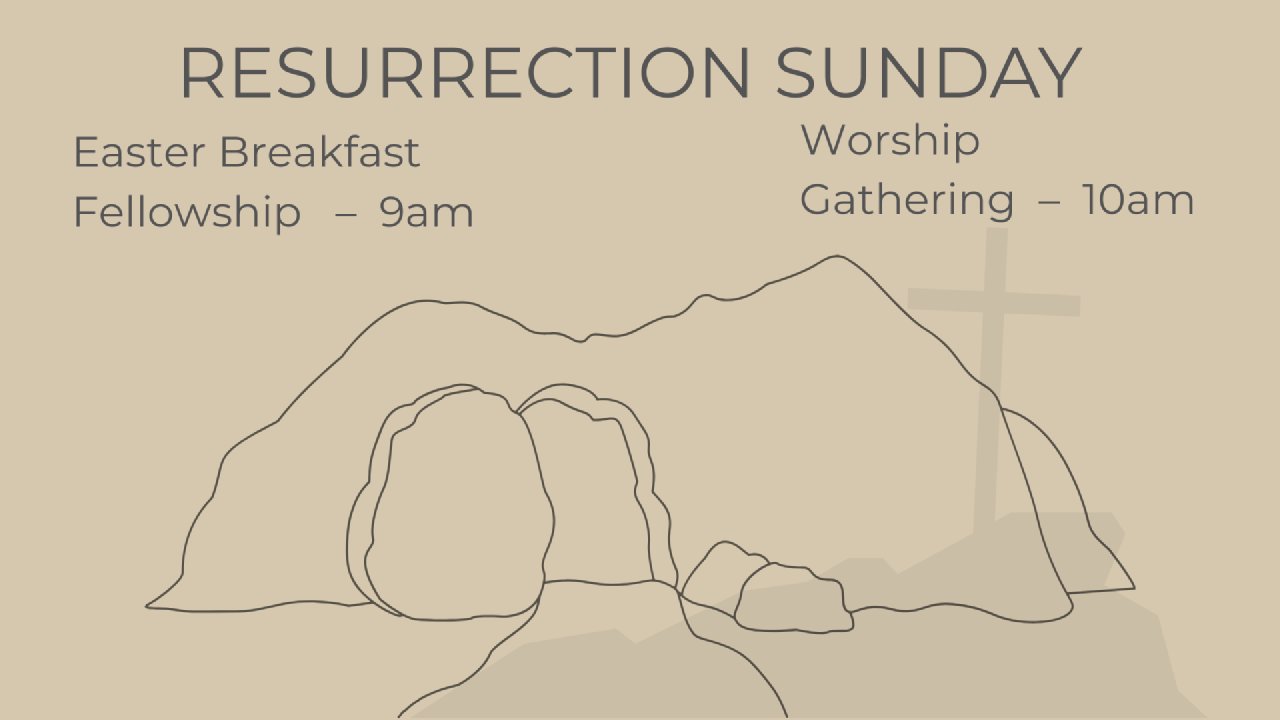 RESURRECTION SUNDAY

Easter Breakfast Fellowship – 9am

Worship Gathering – 10am